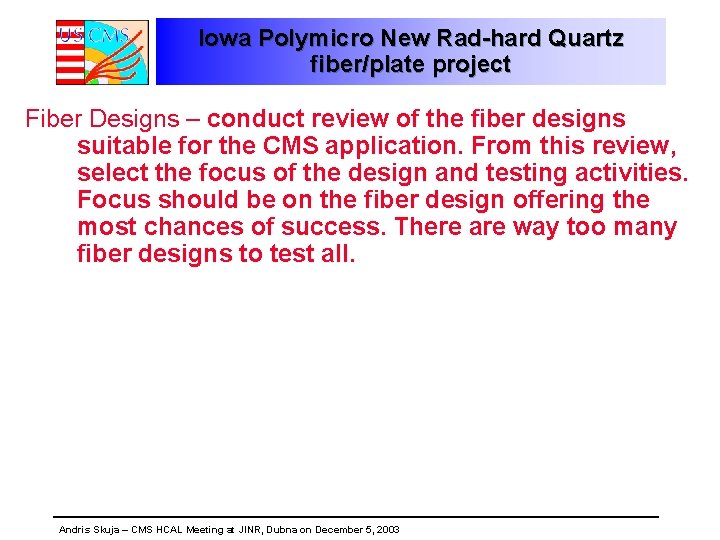 US CMS

Iowa Polymicro New Rad-hard Quartz fiber/plate project

Fiber Designs – conduct review of the fiber designs suitable for the CMS application. From this review, select the focus of the design and testing activities. Focus should be on the fiber design offering the most chances of success. There are way too many fiber designs to test all.

Andris Skuja – CMS HCAL Meeting at JINR, Dubna on December 5, 2003